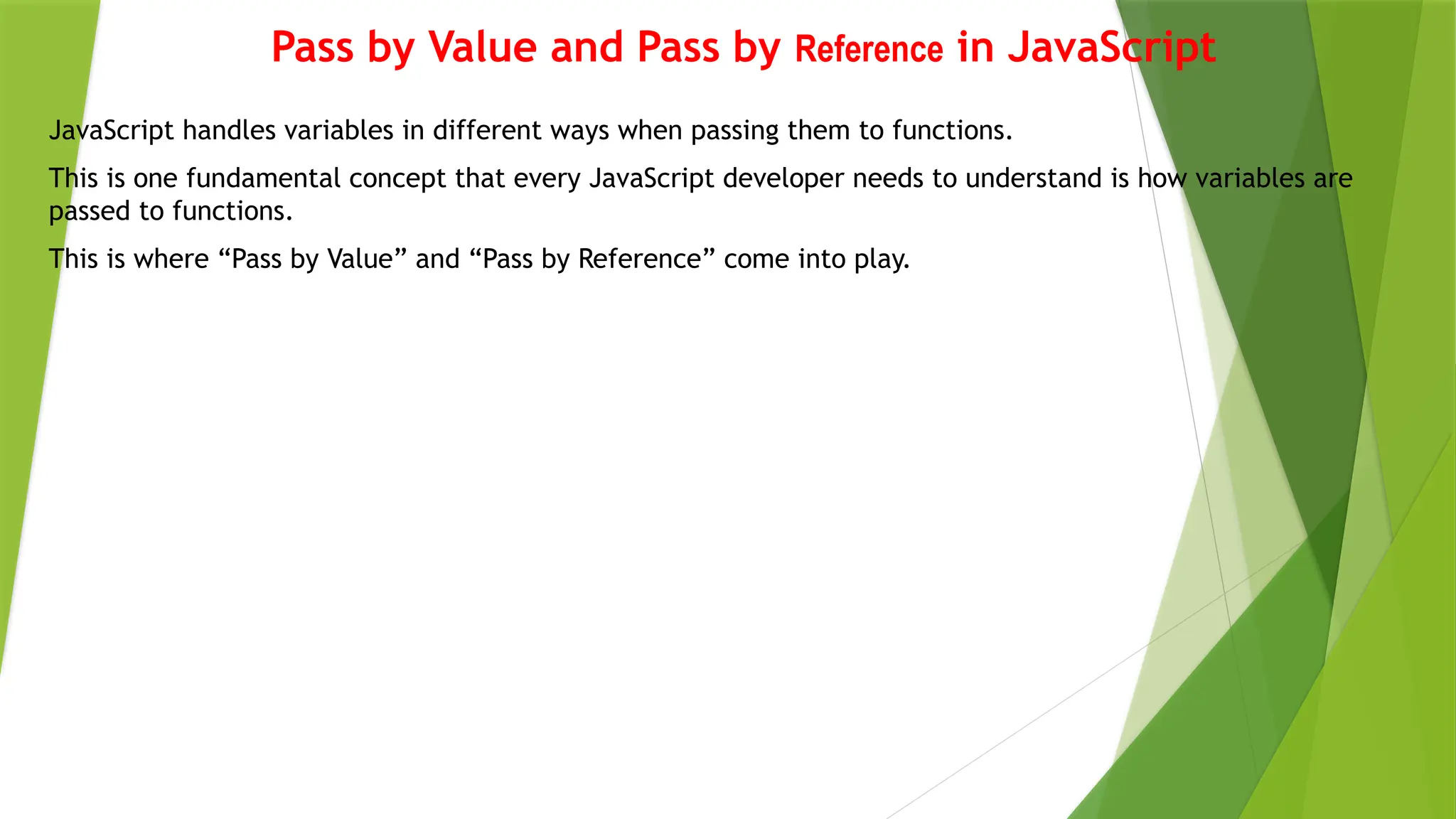 Pass by Value and Pass by Reference in JavaScript

JavaScript handles variables in different ways when passing them to functions.

This is one fundamental concept that every JavaScript developer needs to understand is how variables are passed to functions.

This is where “Pass by Value” and “Pass by Reference” come into play.